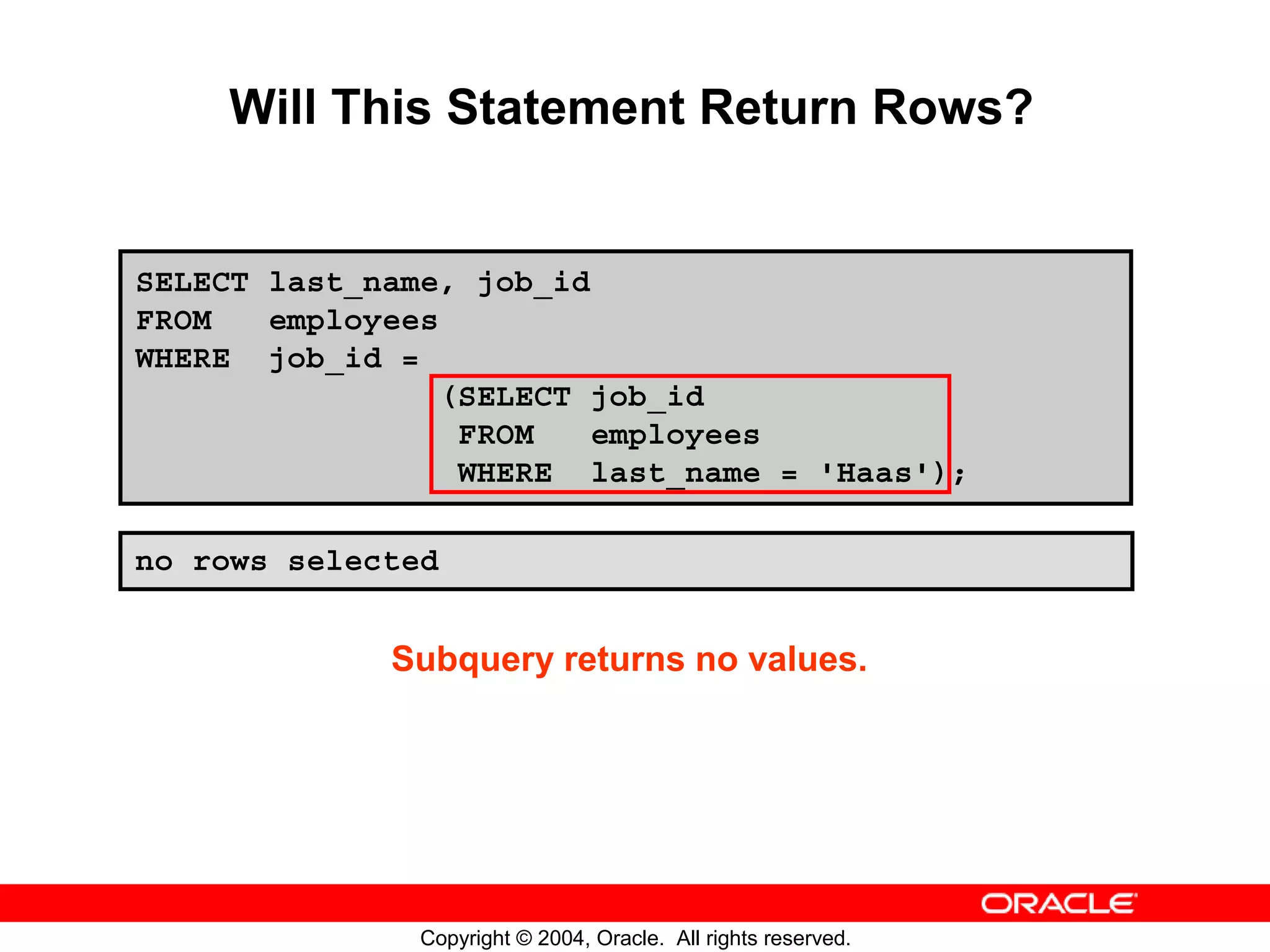 Will This Statement Return Rows?

SELECT last_name, job_id
FROM   employees
WHERE  job_id =
                (SELECT job_id
                 FROM   employees
                 WHERE  last_name = 'Haas');

no rows selected

Subquery returns no values.

ORACLE

Copyright © 2004, Oracle.  All rights reserved.